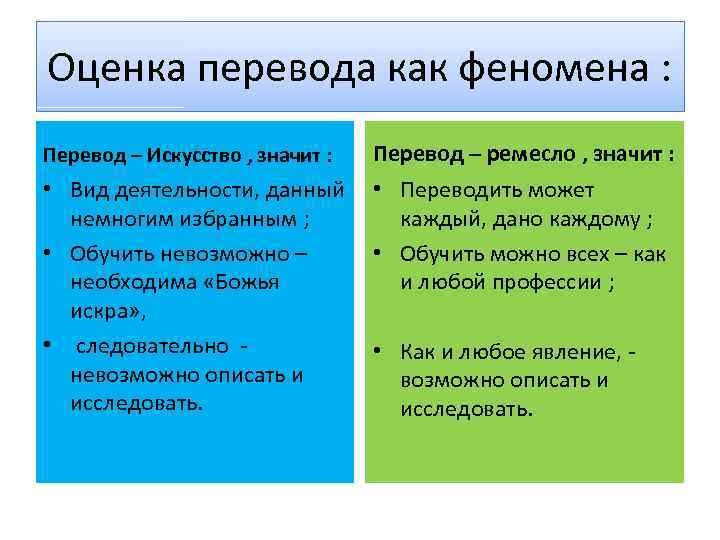 Оценка перевода как феномена :

Перевод – Искусство , значит :

• Вид деятельности, данный немногим избранным ;
• Обучить невозможно – необходима «Божья искра»,
• следовательно - невозможно описать и исследовать.

Перевод – ремесло , значит :

• Переводить может каждый, дано каждому ;
• Обучить можно всех – как и любой профессии ;
• Как и любое явление, - возможно описать и исследовать.